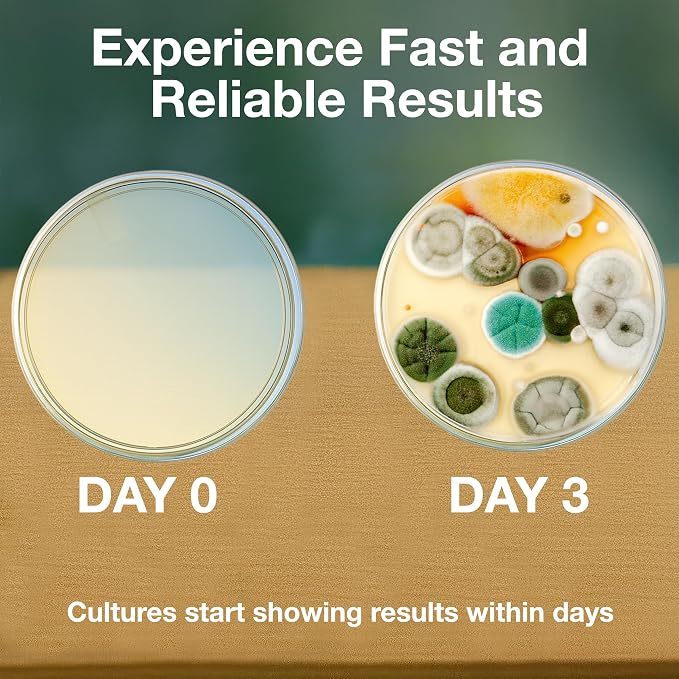 Experience Fast and Reliable Results

DAY 0

DAY 3

Cultures start showing results within days